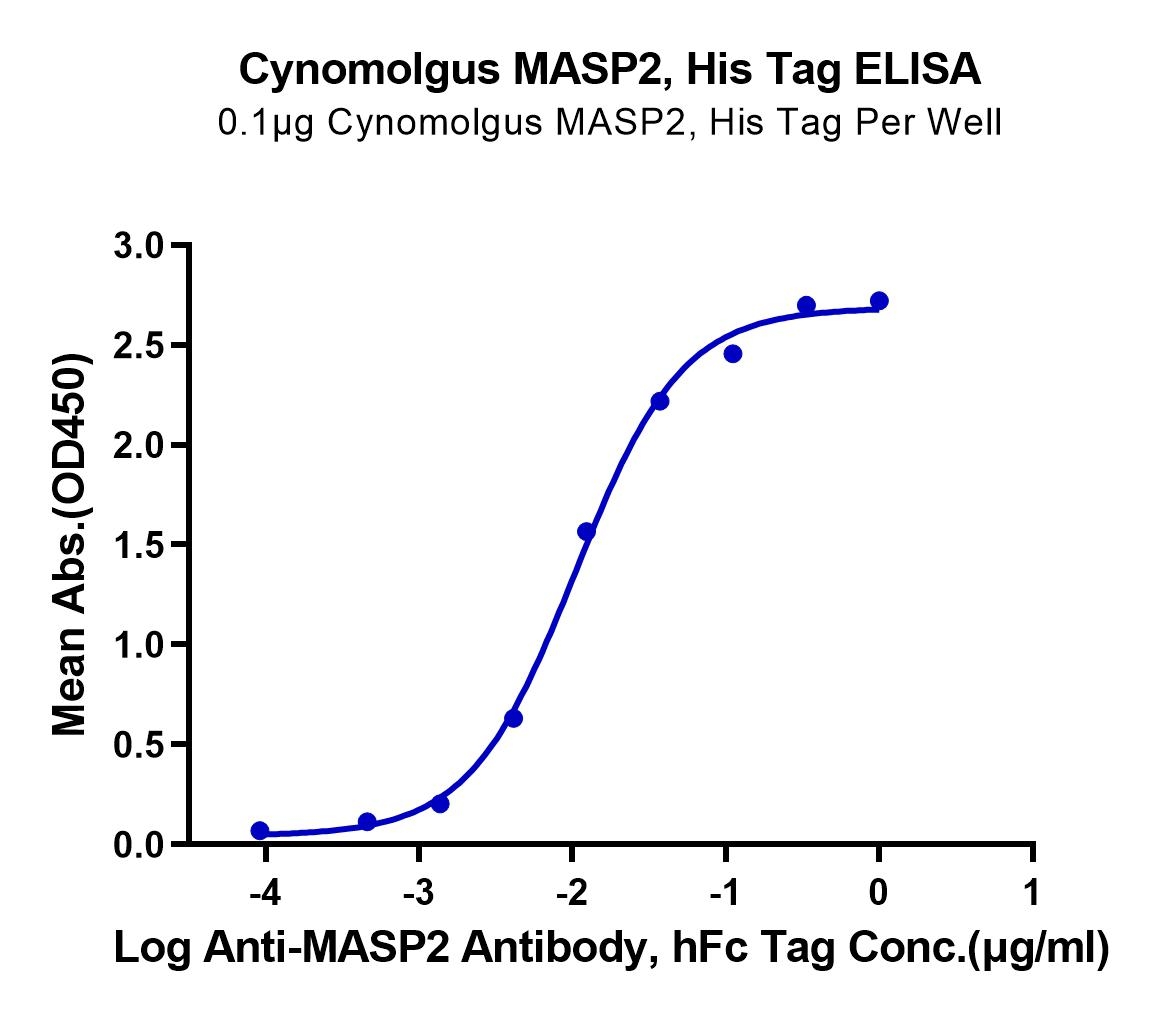 Cynomolgus MASP2, His Tag ELISA
0.1μg Cynomolgus MASP2, His Tag Per Well

Mean Abs.(OD450)

3.0
2.5
2.0
1.5
1.0
0.5
0.0

-4
-3
-2
-1
0
1

Log Anti-MASP2 Antibody, hFc Tag Conc.(μg/ml)